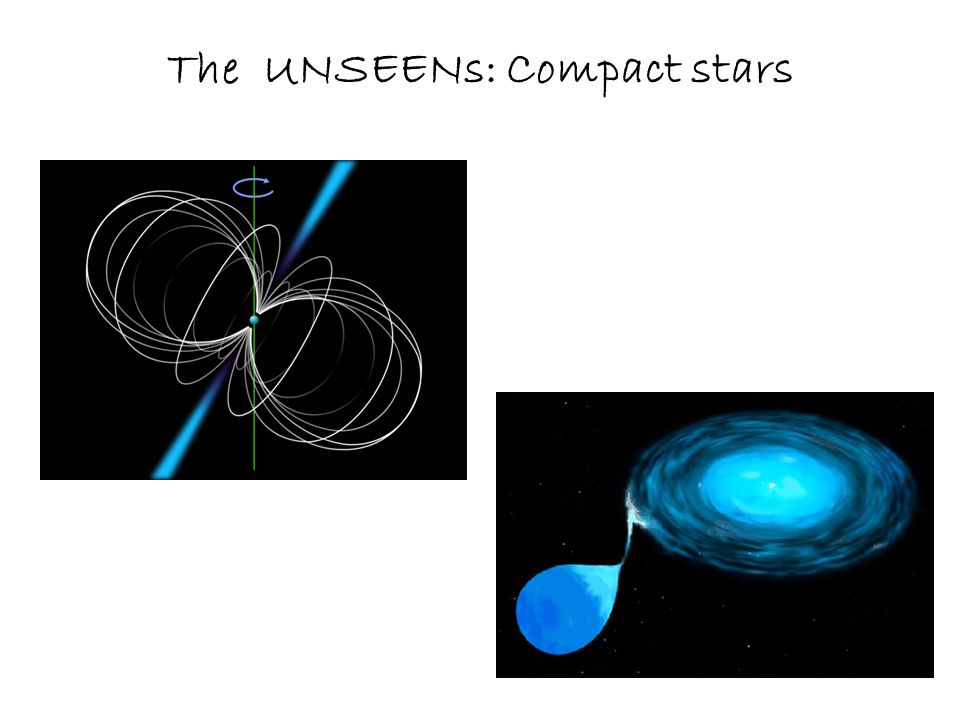 The UNSEENs: Compact stars